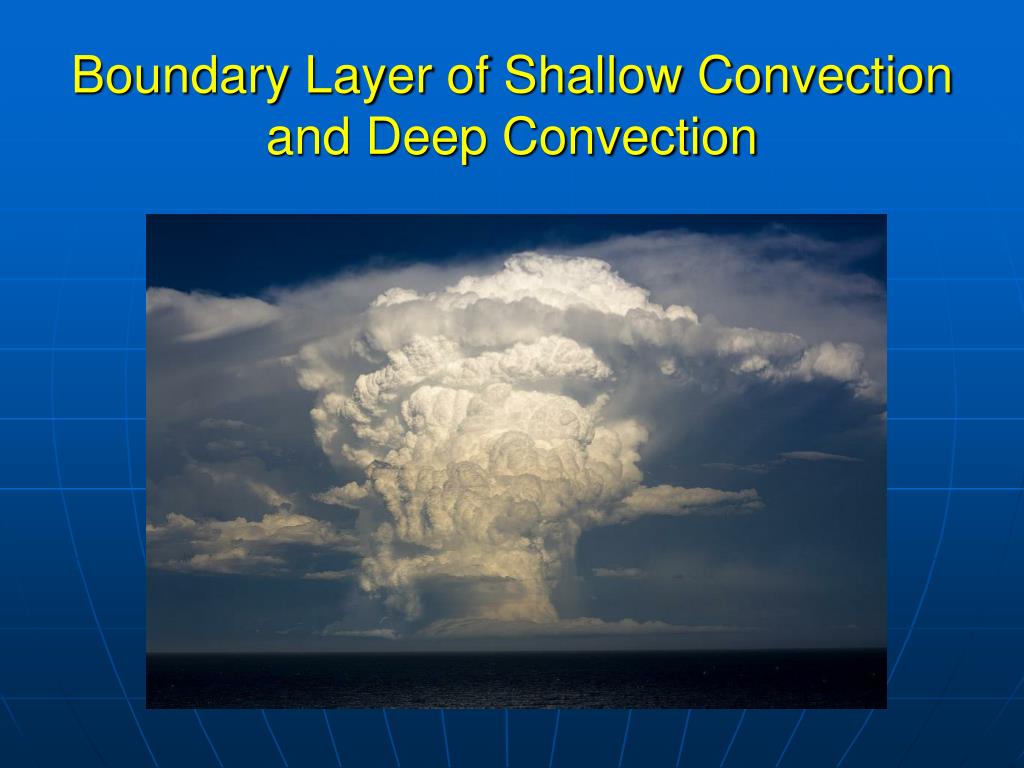 Boundary Layer of Shallow Convection and Deep Convection